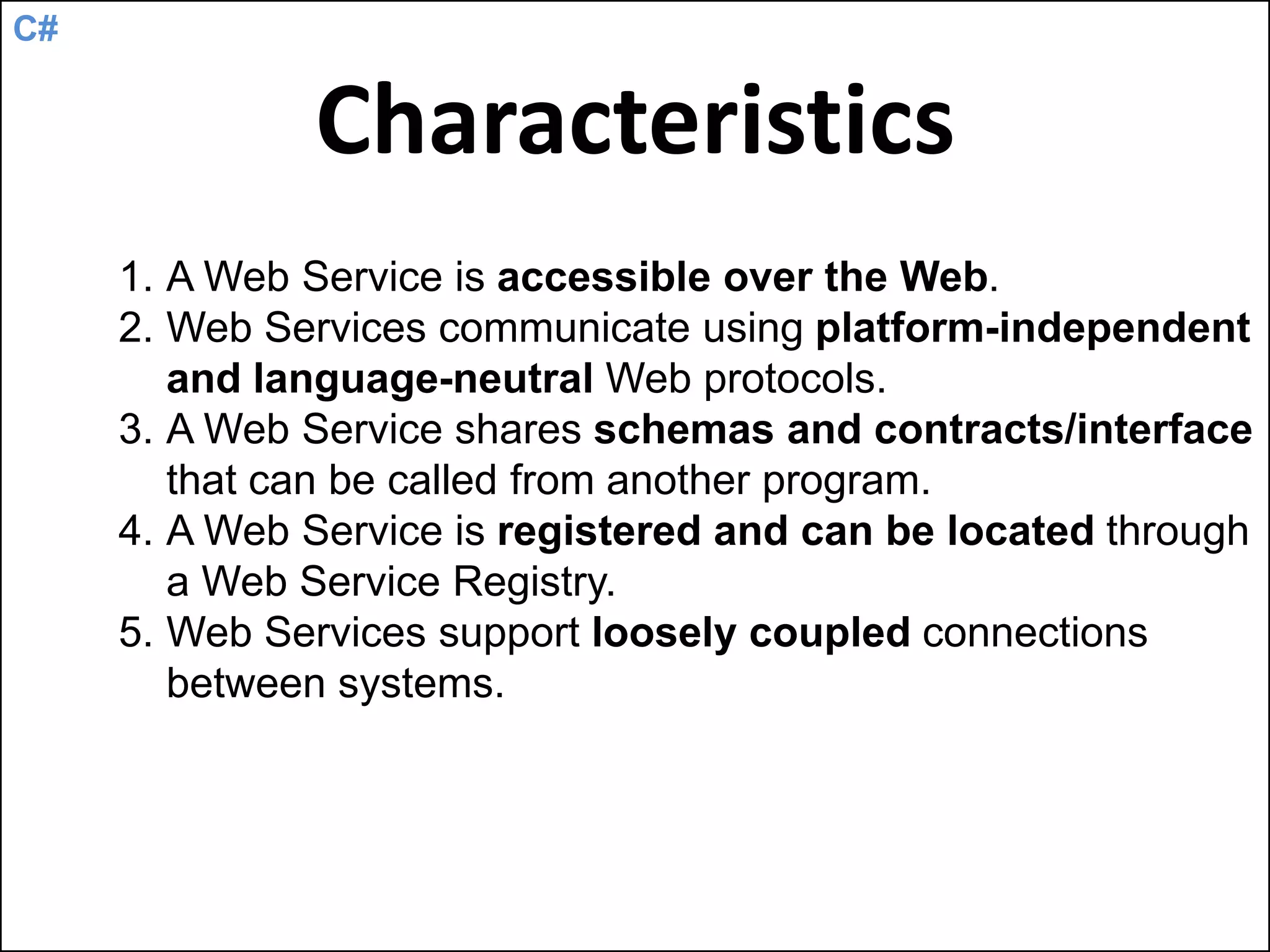 C#

Characteristics

1. A Web Service is accessible over the Web.
2. Web Services communicate using platform-independent and language-neutral Web protocols.
3. A Web Service shares schemas and contracts/interface that can be called from another program.
4. A Web Service is registered and can be located through a Web Service Registry.
5. Web Services support loosely coupled connections between systems.